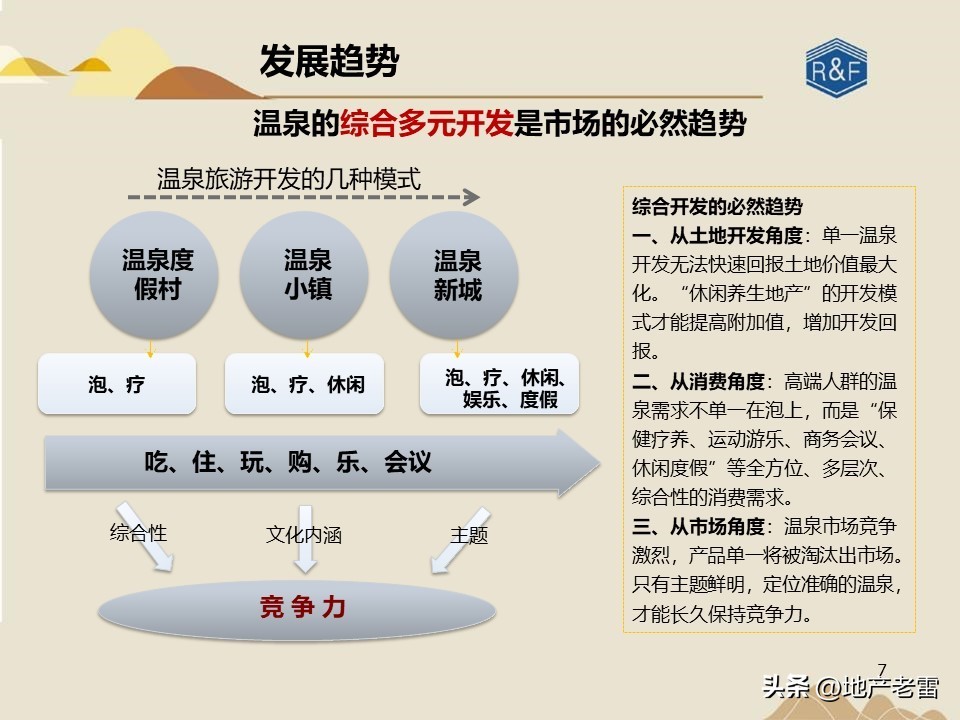 发展趋势

R&F

温泉的综合多元开发是市场的必然趋势

温泉旅游开发的几种模式

温泉度假村

温泉小镇

温泉新城

泡、疗

泡、疗、休闲

泡、疗、休闲、娱乐、度假

吃、住、玩、购、乐、会议

综合性

文化内涵

主题

竞争力

综合开发的必然趋势

一、从土地开发角度：单一温泉开发无法快速回报土地价值最大化。“休闲养生地产”的开发模式才能提高附加值，增加开发回报。

二、从消费角度：高端人群的温泉需求不单一在泡上，而是“保健疗养、运动游乐、商务会议、休闲度假”等全方位、多层次、综合性的消费需求。

三、从市场角度：温泉市场竞争激烈，产品单一将被淘汰出市场。只有主题鲜明，定位准确的温泉，才能长久保持竞争力。

7

头条 @地产老雷